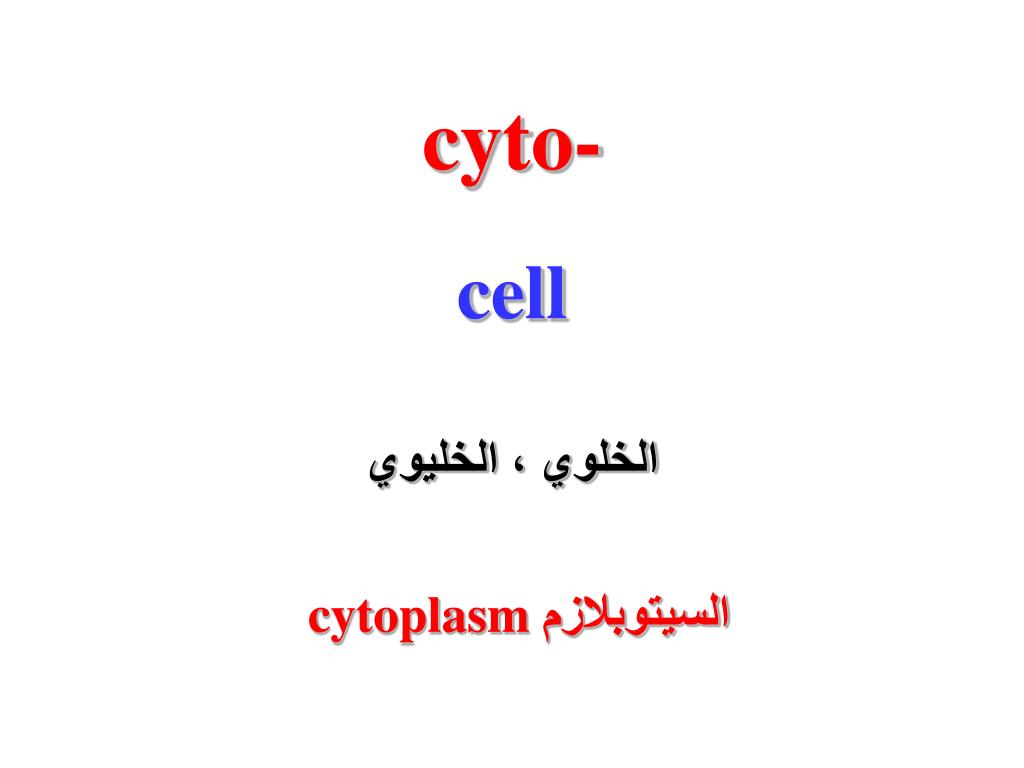 cyto-

cell

الخلوي ، الخليوي

cytoplasm السيتوبلازم